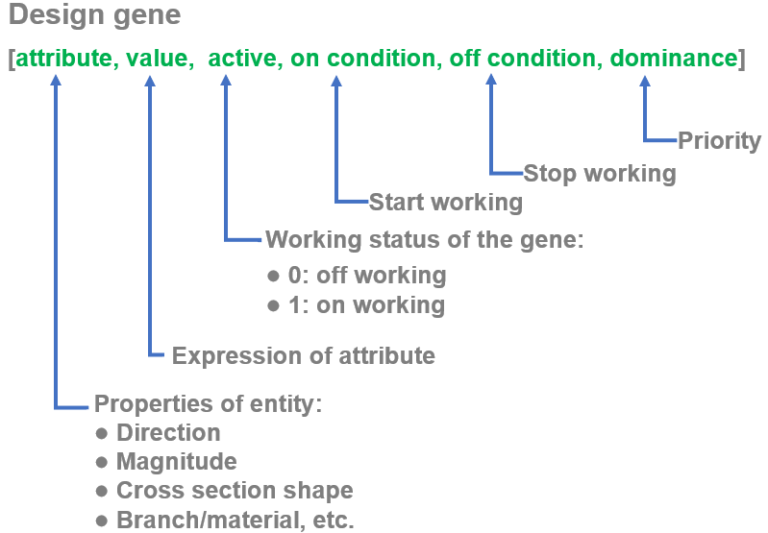 Design gene

[attribute, value, active, on condition, off condition, dominance]

Priority

Stop working

Start working

Working status of the gene:
● 0: off working
● 1: on working

Expression of attribute

Properties of entity:
● Direction
● Magnitude
● Cross section shape
● Branch/material, etc.